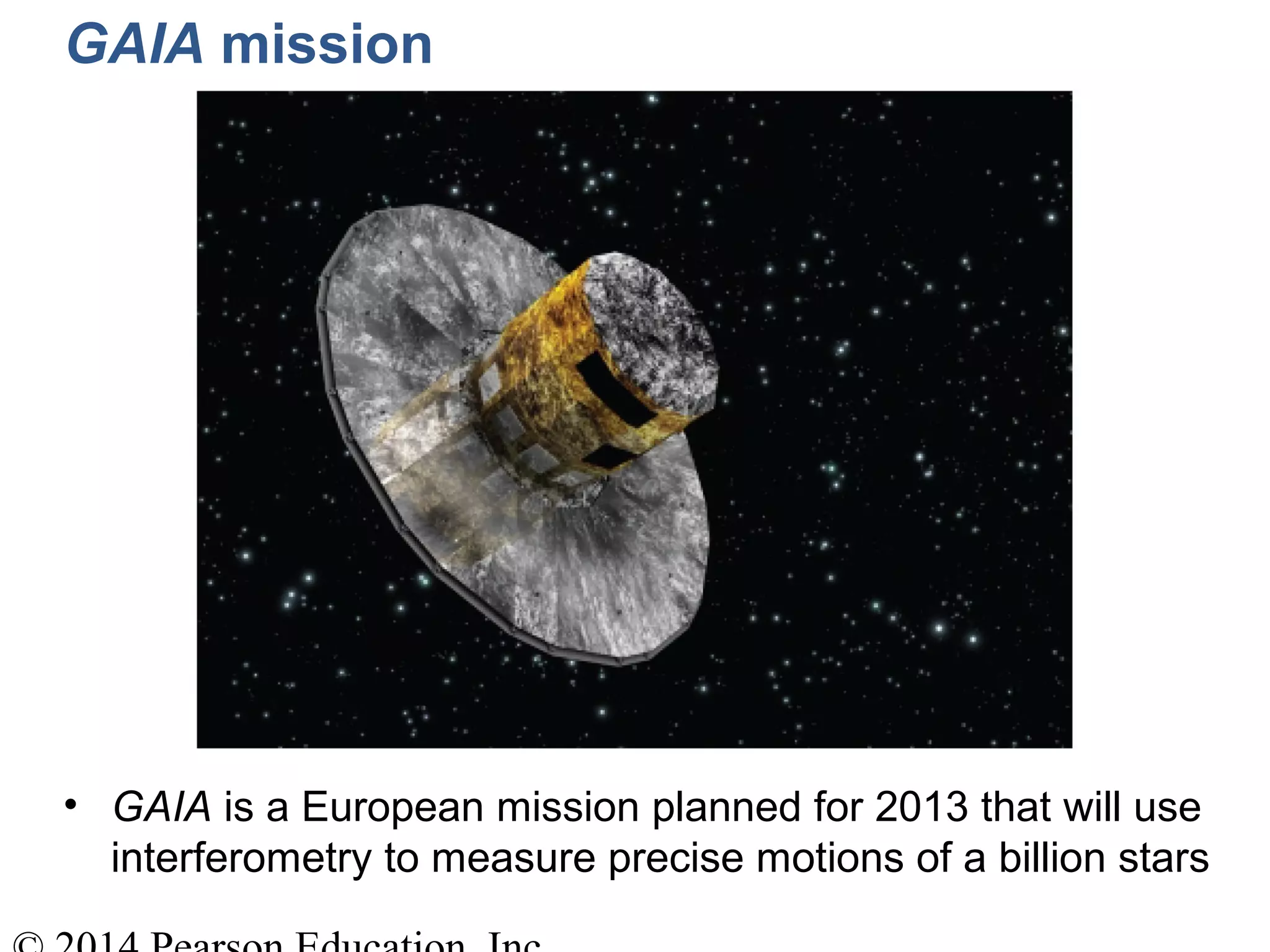 GAIA mission

• GAIA is a European mission planned for 2013 that will use interferometry to measure precise motions of a billion stars

© 2014 Pearson Education, Inc.